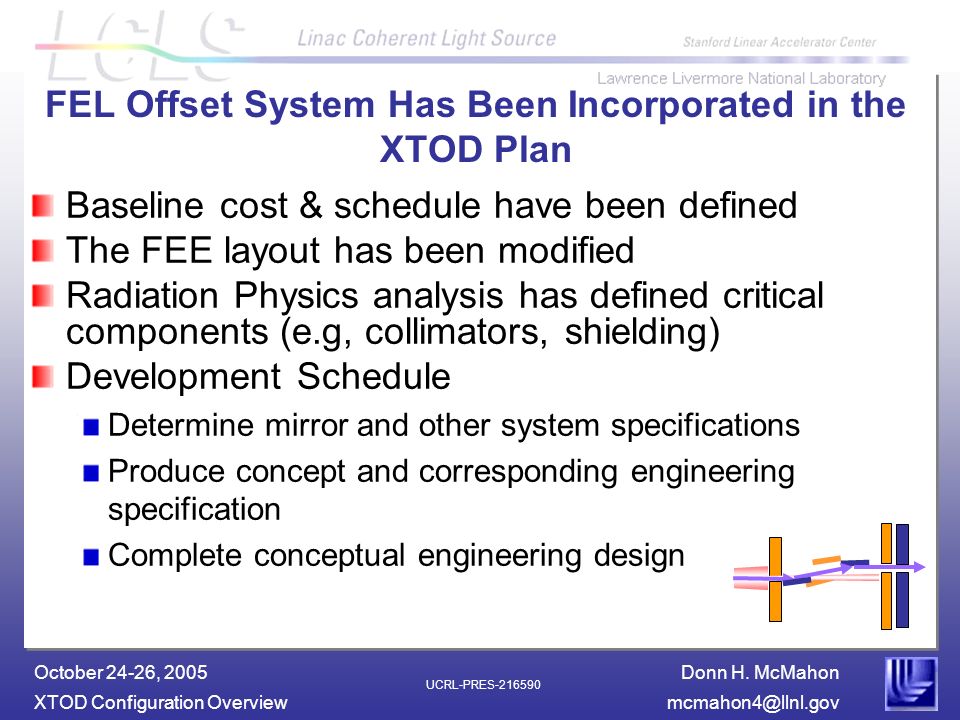 LCLS
Linac Coherent Light Source
Stanford Linear Accelerator Center
Lawrence Livermore National Laboratory

FEL Offset System Has Been Incorporated in the XTOD Plan

Baseline cost & schedule have been defined

The FEE layout has been modified

Radiation Physics analysis has defined critical components (e.g, collimators, shielding)

Development Schedule

Determine mirror and other system specifications

Produce concept and corresponding engineering specification

Complete conceptual engineering design

October 24-26, 2005
XTOD Configuration Overview
UCRL-PRES-216590
Donn H. McMahon
mcmahon4@llnl.gov